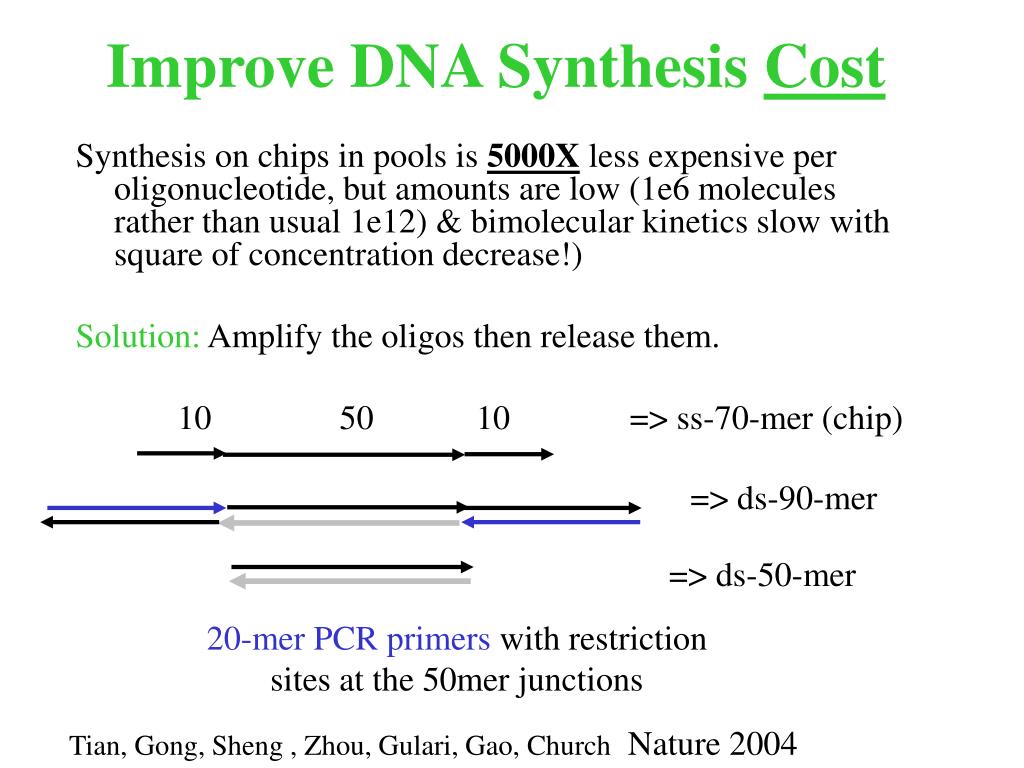 Improve DNA Synthesis Cost

Synthesis on chips in pools is 5000X less expensive per oligonucleotide, but amounts are low (1e6 molecules rather than usual 1e12) & bimolecular kinetics slow with square of concentration decrease!)

Solution: Amplify the oligos then release them.

10 50 10 => ss-70-mer (chip)

=> ds-90-mer

=> ds-50-mer

20-mer PCR primers with restriction sites at the 50mer junctions

Tian, Gong, Sheng , Zhou, Gulari, Gao, Church Nature 2004